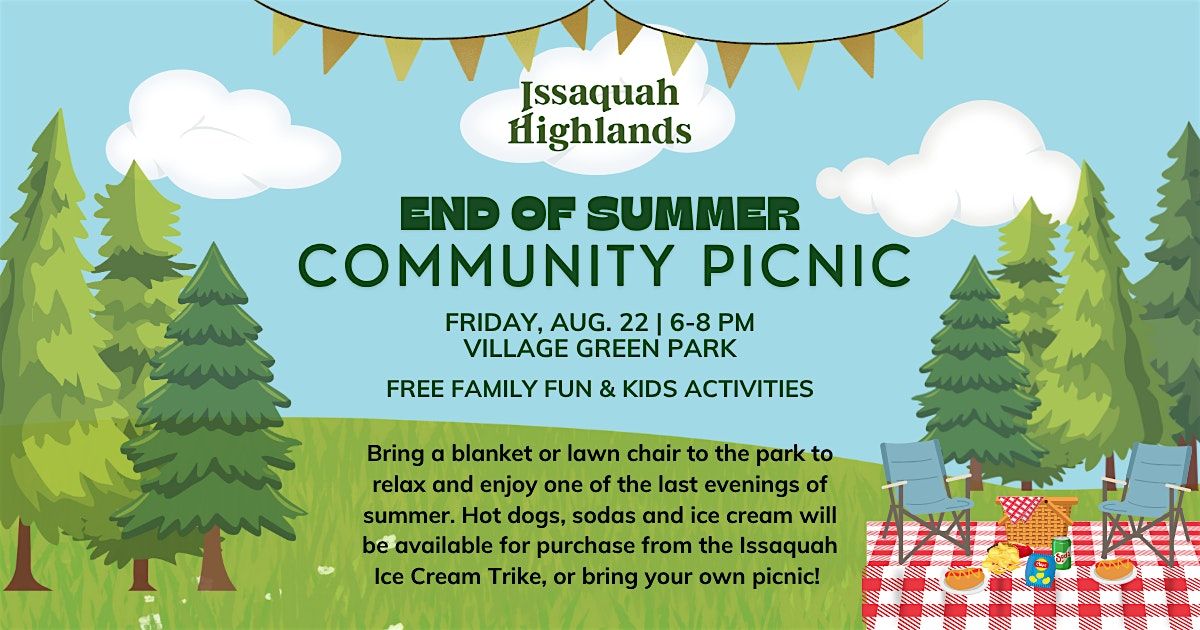 Issaquah Highlands

END OF SUMMER
COMMUNITY PICNIC

FRIDAY, AUG. 22 | 6-8 PM
VILLAGE GREEN PARK

FREE FAMILY FUN & KIDS ACTIVITIES

Bring a blanket or lawn chair to the park to relax and enjoy one of the last evenings of summer. Hot dogs, sodas and ice cream will be available for purchase from the Issaquah Ice Cream Trike, or bring your own picnic!